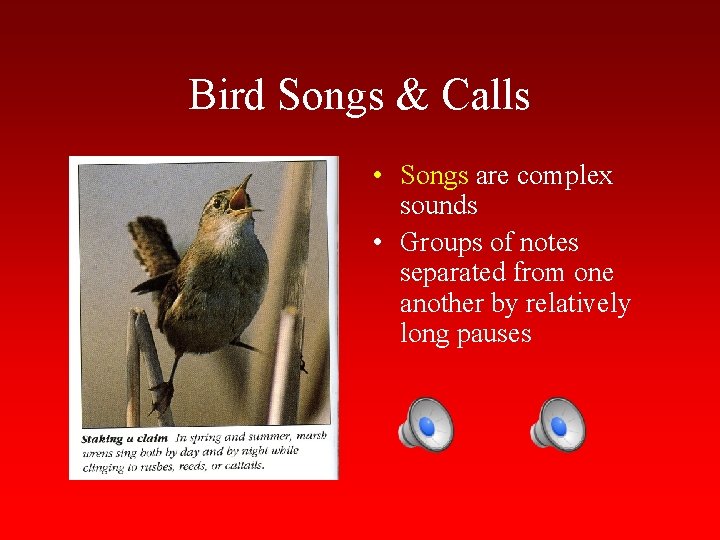 Bird Songs & Calls

Staking a claim In spring and summer, marsh wrens sing both by day and by night while clinging to rushes, reeds, or cattails.

• Songs are complex sounds
• Groups of notes separated from one another by relatively long pauses